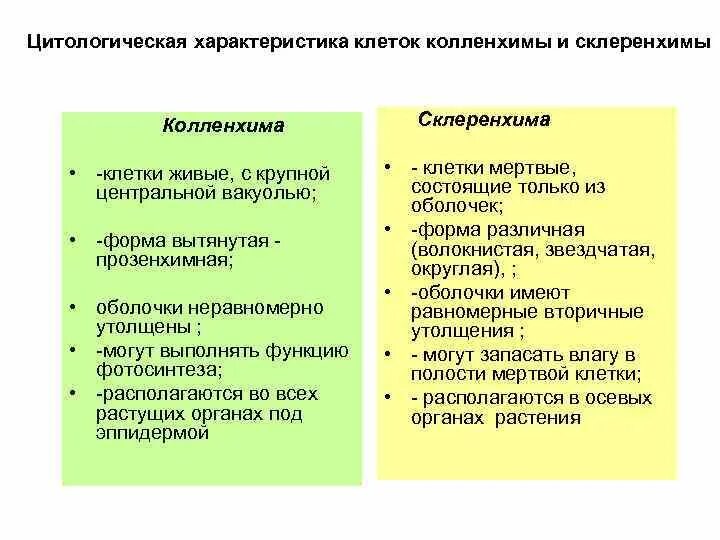 Цитологическая характеристика клеток колленхимы и склеренхимы

Колленхима

• -клетки живые, с крупной центральной вакуолью;

• -форма вытянутая - прозенхимная;

• оболочки неравномерно утолщены ;

• -могут выполнять функцию фотосинтеза;

• -располагаются во всех растущих органах под эппидермой

Склеренхима

• - клетки мертвые, состоящие только из оболочек;

• -форма различная (волокнистая, звездчатая, округлая), ;

• -оболочки имеют равномерные вторичные утолщения ;

• - могут запасать влагу в полости мертвой клетки;

• - располагаются в осевых органах растения